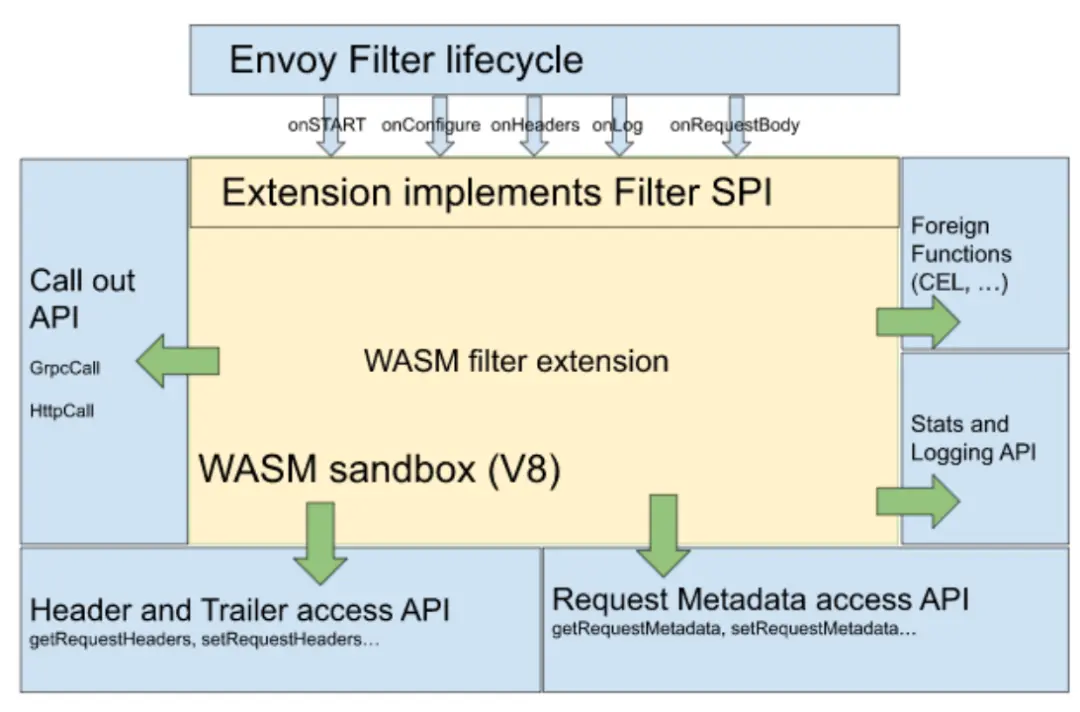 Envoy Filter lifecycle

onSTART onConfigure onHeaders onLog onRequestBody

Extension implements Filter SPI

Call out API

GrpcCall

HttpCall

WASM filter extension

WASM sandbox (V8)

Foreign Functions (CEL, …)

Stats and Logging API

Header and Trailer access API
getRequestHeaders, setRequestHeaders…

Request Metadata access API
getRequestMetadata, setRequestMetadata…